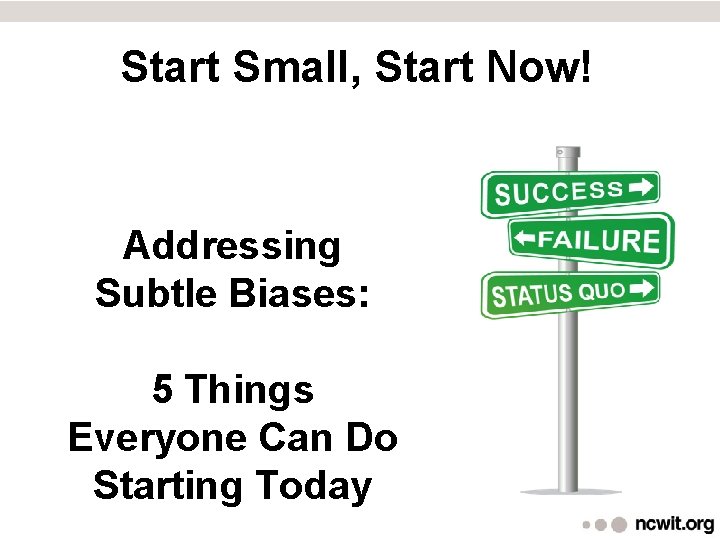 Start Small, Start Now!

Addressing Subtle Biases:

5 Things Everyone Can Do Starting Today

SUCCESS

FAILURE

STATUS QUO

ncwit.org